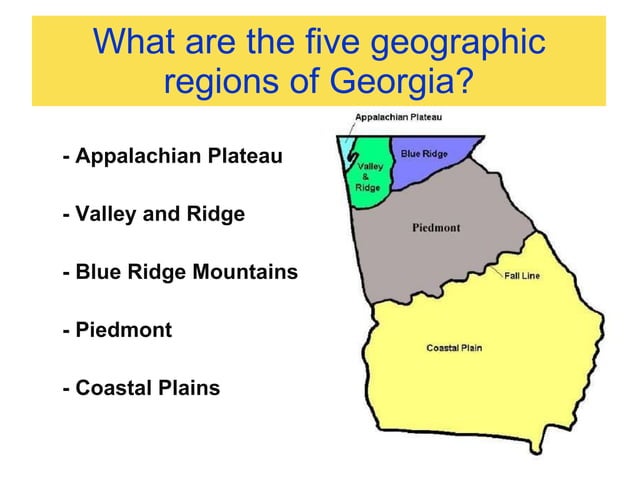 What are the five geographic regions of Georgia?

- Appalachian Plateau

- Valley and Ridge

- Blue Ridge Mountains

- Piedmont

- Coastal Plains

Appalachian Plateau

Valley & Ridge

Blue Ridge

Piedmont

Fall Line

Coastal Plain